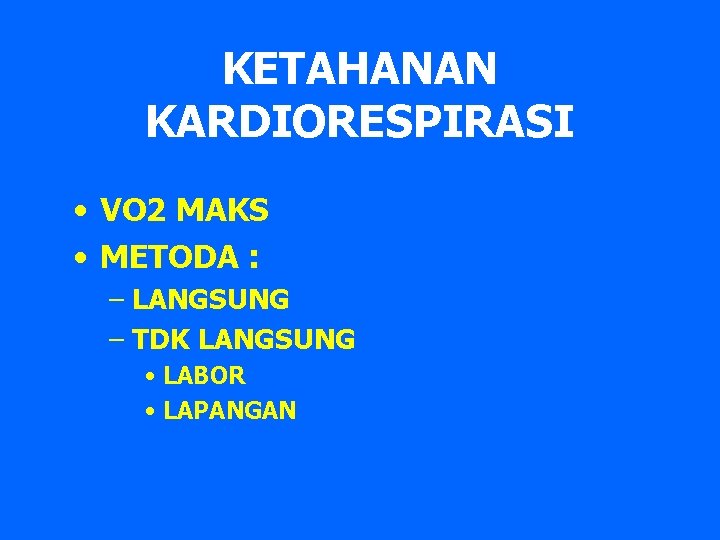 KETAHANAN KARDIORESPIRASI

• VO2 MAKS
• METODA :
– LANGSUNG
– TDK LANGSUNG
• LABOR
• LAPANGAN